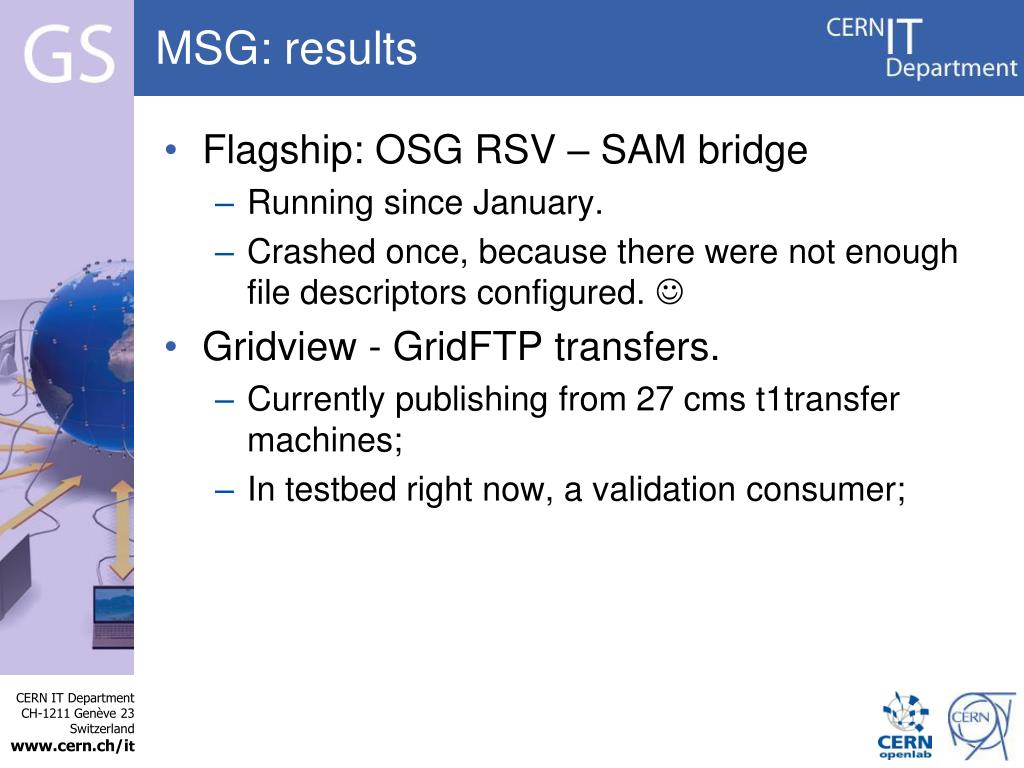 GS

MSG: results

CERN IT Department

• Flagship: OSG RSV – SAM bridge
– Running since January.
– Crashed once, because there were not enough file descriptors configured. ☺
• Gridview - GridFTP transfers.
– Currently publishing from 27 cms t1transfer machines;
– In testbed right now, a validation consumer;

CERN IT Department
CH-1211 Genève 23
Switzerland
www.cern.ch/it

CERN openlab

CERN